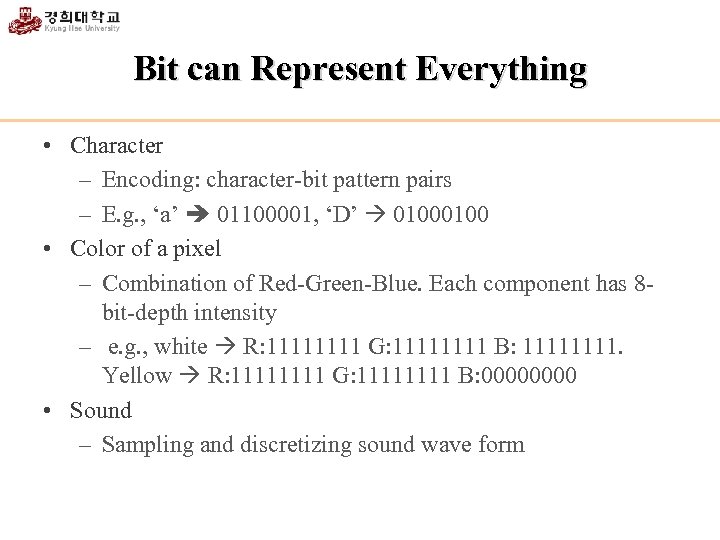 경희대학교
Kyung Hee University

Bit can Represent Everything

• Character
– Encoding: character-bit pattern pairs
– E.g., ‘a’ ➔ 01100001, ‘D’ → 01000100
• Color of a pixel
– Combination of Red-Green-Blue. Each component has 8-bit-depth intensity
– e.g., white → R:11111111 G:11111111 B: 11111111. Yellow → R:11111111 G:11111111 B:00000000
• Sound
– Sampling and discretizing sound wave form